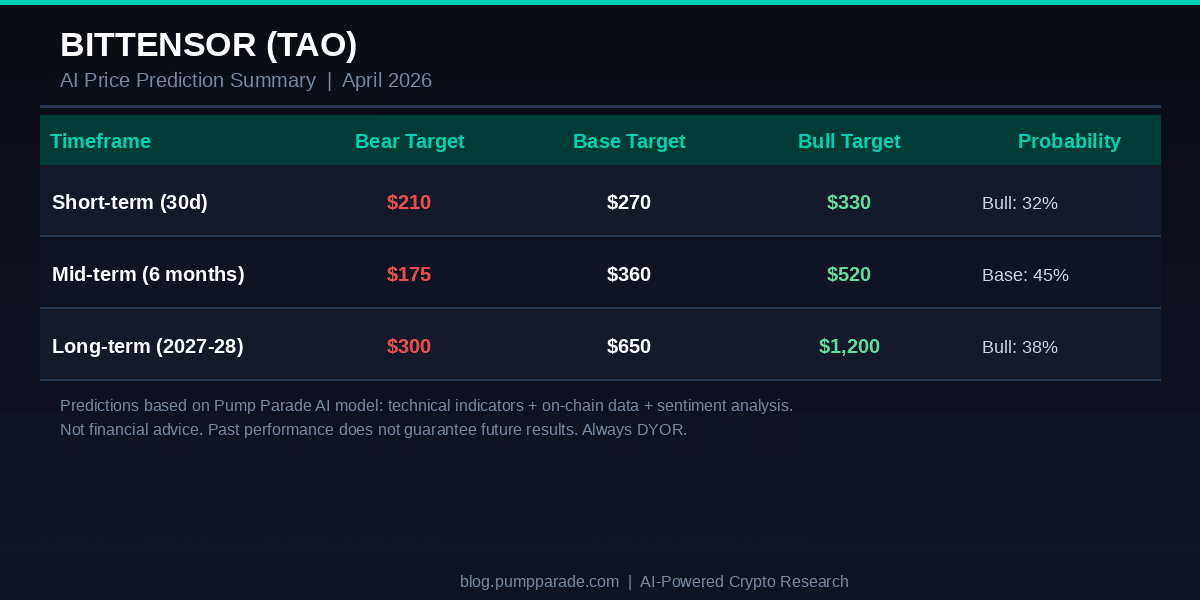 BITTENSOR (TAO)

AI Price Prediction Summary | April 2026

| Timeframe | Bear Target | Base Target | Bull Target | Probability |
|---|---|---|---|---|
| Short-term (30d) | \$210 | \$270 | \$330 | Bull: 32% |
| Mid-term (6 months) | \$175 | \$360 | \$520 | Base: 45% |
| Long-term (2027-28) | \$300 | \$650 | \$1,200 | Bull: 38% |

Predictions based on Pump Parade AI model: technical indicators + on-chain data + sentiment analysis.
Not financial advice. Past performance does not guarantee future results. Always DYOR.

blog.pumpparade.com | AI-Powered Crypto Research